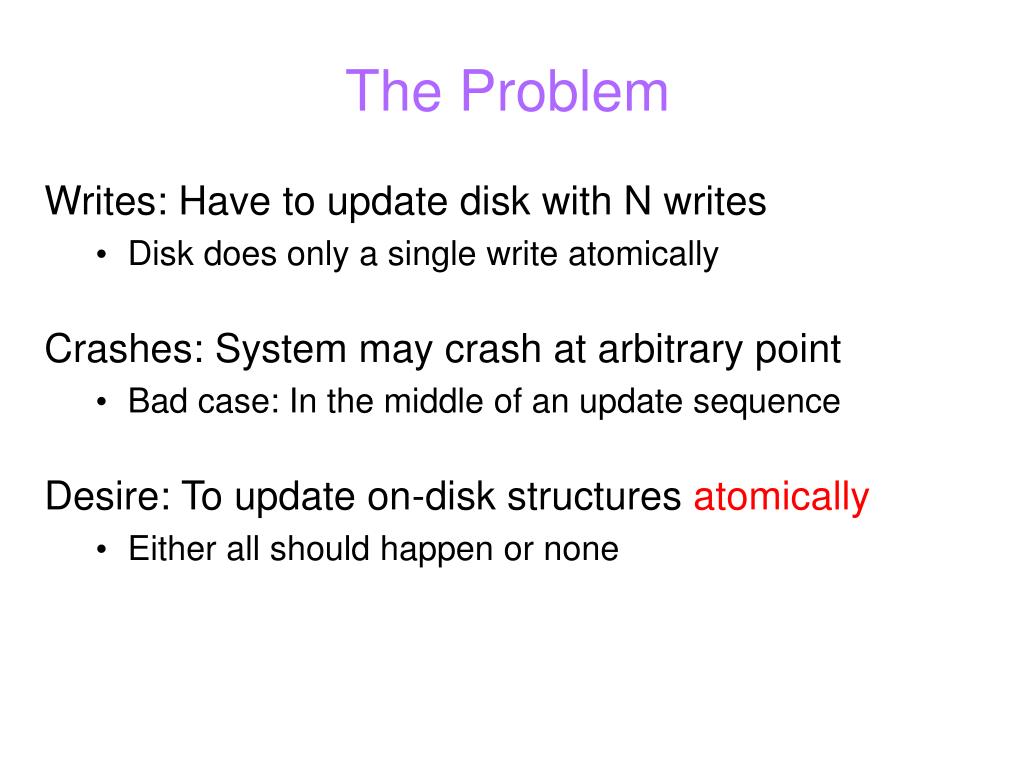 The Problem

Writes: Have to update disk with N writes
• Disk does only a single write atomically

Crashes: System may crash at arbitrary point
• Bad case: In the middle of an update sequence

Desire: To update on-disk structures atomically
• Either all should happen or none